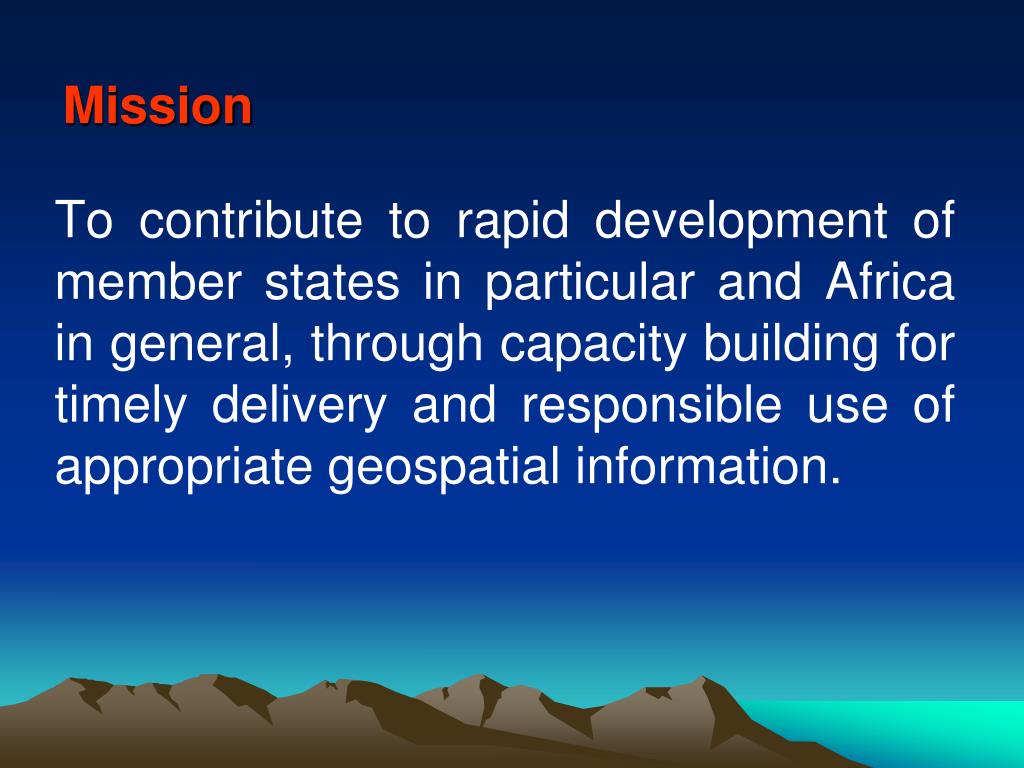 Mission

To contribute to rapid development of member states in particular and Africa in general, through capacity building for timely delivery and responsible use of appropriate geospatial information.